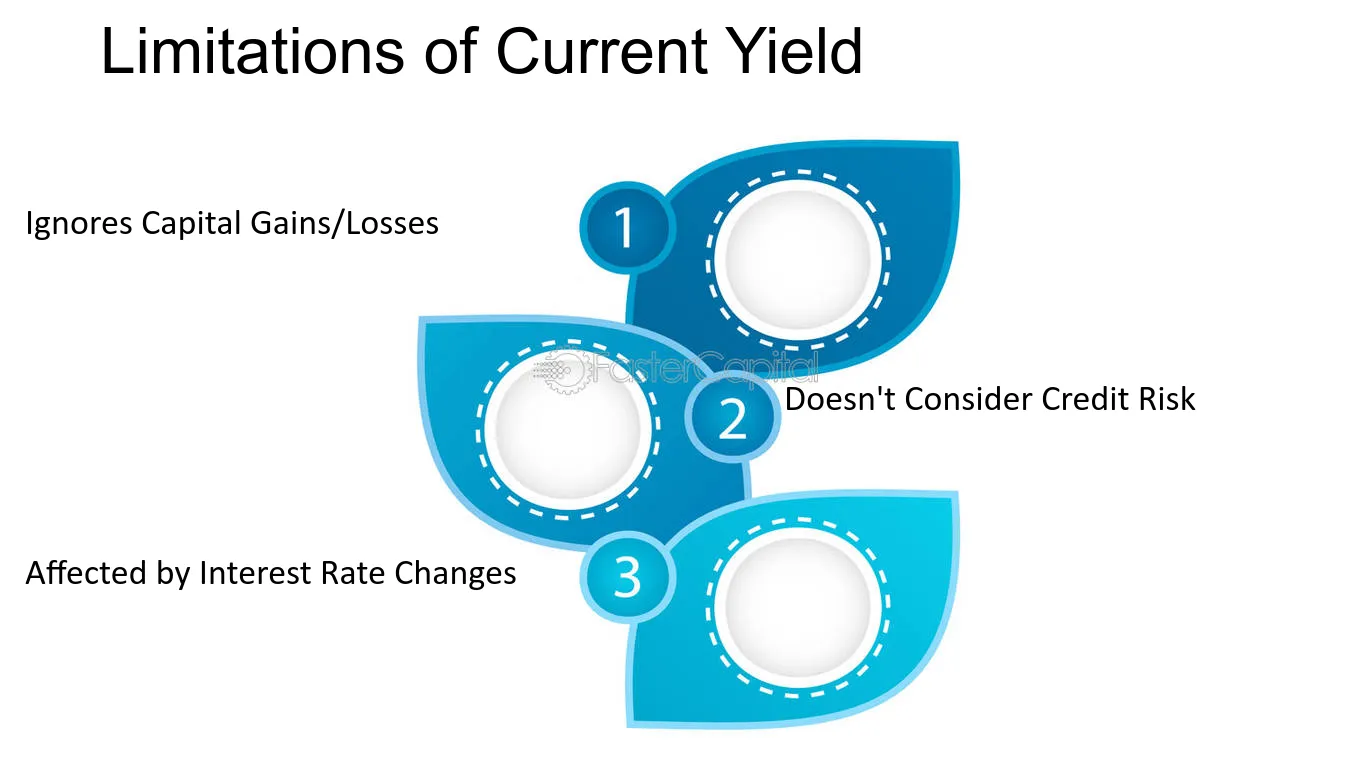 Limitations of Current Yield

Ignores Capital Gains/Losses

1

2

Doesn't Consider Credit Risk

Affected by Interest Rate Changes

3

FasterCapital